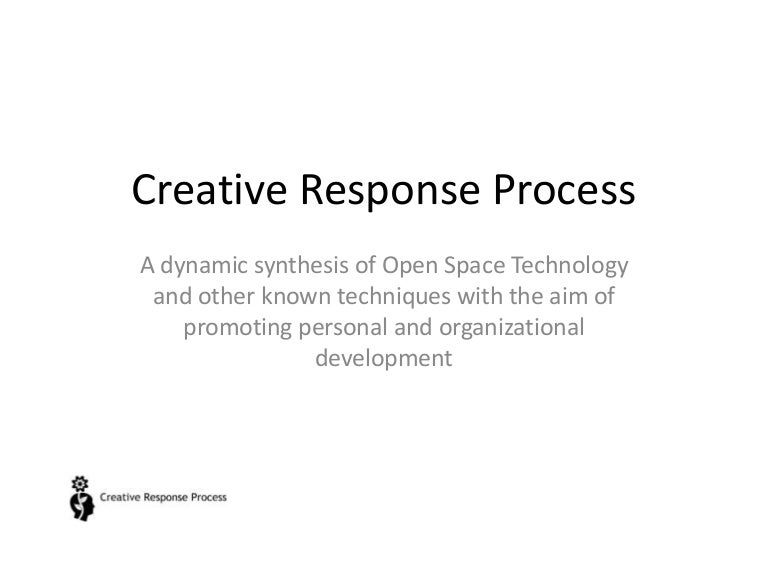 Creative Response Process

A dynamic synthesis of Open Space Technology and other known techniques with the aim of promoting personal and organizational development

Creative Response Process